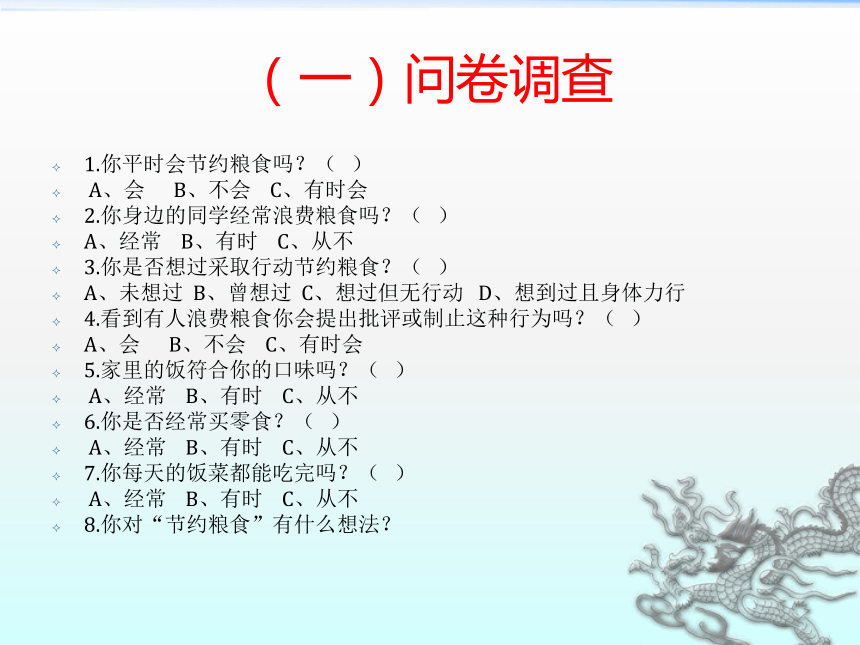 （一）问卷调查

1.你平时会节约粮食吗？（ ）
A、会 B、不会 C、有时会
2.你身边的同学经常浪费粮食吗？（ ）
A、经常 B、有时 C、从不
3.你是否想过采取行动节约粮食？（ ）
A、未想过 B、曾想过 C、想过但无行动 D、想到过且身体力行
4.看到有人浪费粮食你会提出批评或制止这种行为吗？（ ）
A、会 B、不会 C、有时会
5.家里的饭符合你的口味吗？（ ）
A、经常 B、有时 C、从不
6.你是否经常买零食？（ ）
A、经常 B、有时 C、从不
7.你每天的饭菜都能吃完吗？（ ）
A、经常 B、有时 C、从不
8.你对“节约粮食”有什么想法？